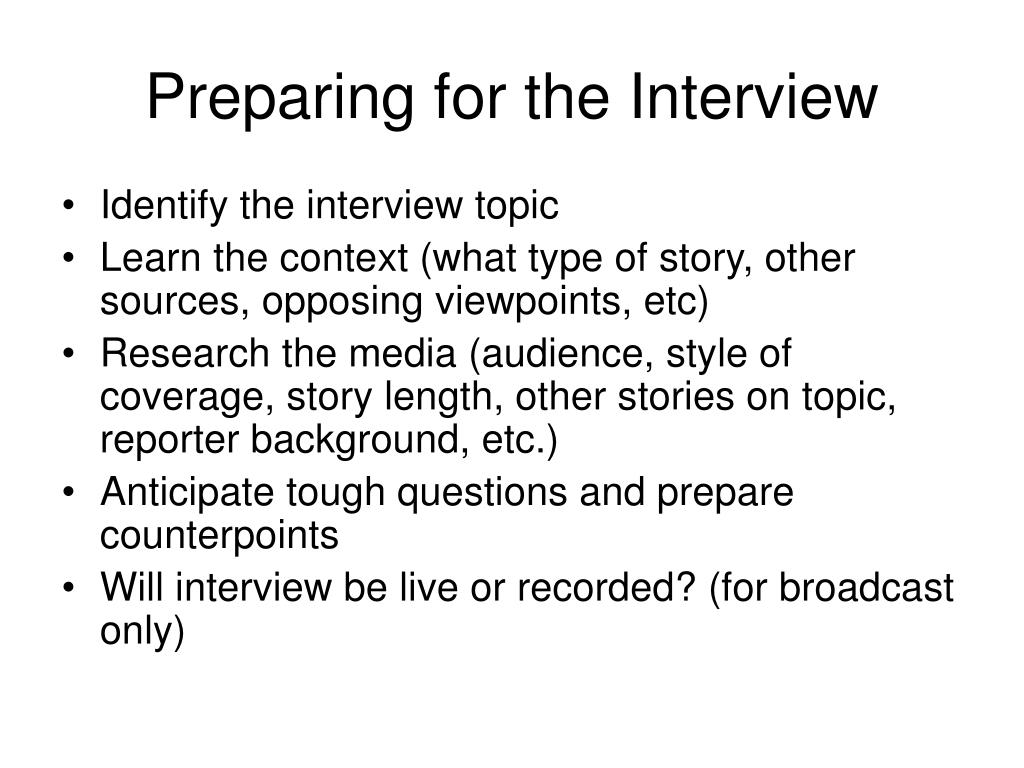 Preparing for the Interview

• Identify the interview topic
• Learn the context (what type of story, other sources, opposing viewpoints, etc)
• Research the media (audience, style of coverage, story length, other stories on topic, reporter background, etc.)
• Anticipate tough questions and prepare counterpoints
• Will interview be live or recorded? (for broadcast only)